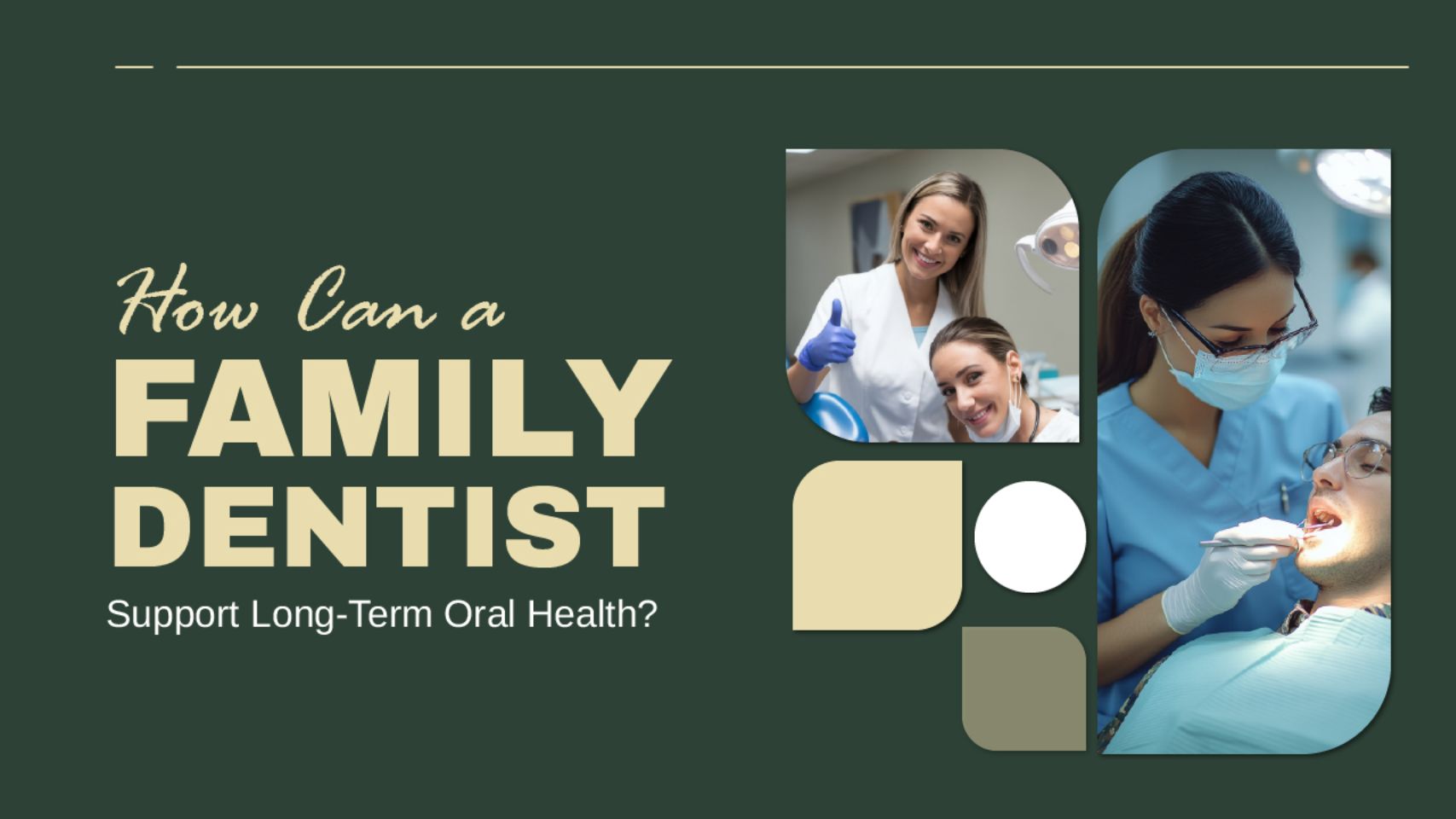 How Can a
FAMILY
DENTIST
Support Long-Term Oral Health?